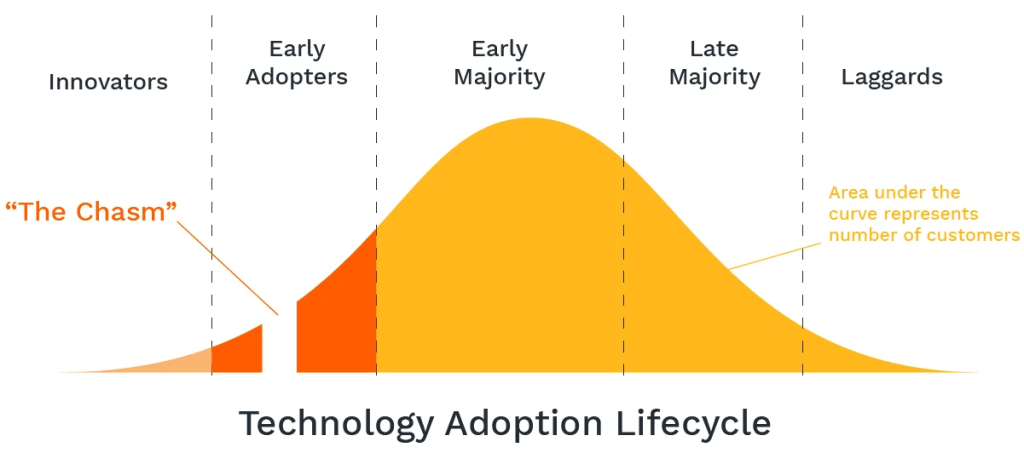 Innovators

Early Adopters

Early Majority

Late Majority

Laggards

“The Chasm”

Area under the curve represents number of customers

Technology Adoption Lifecycle